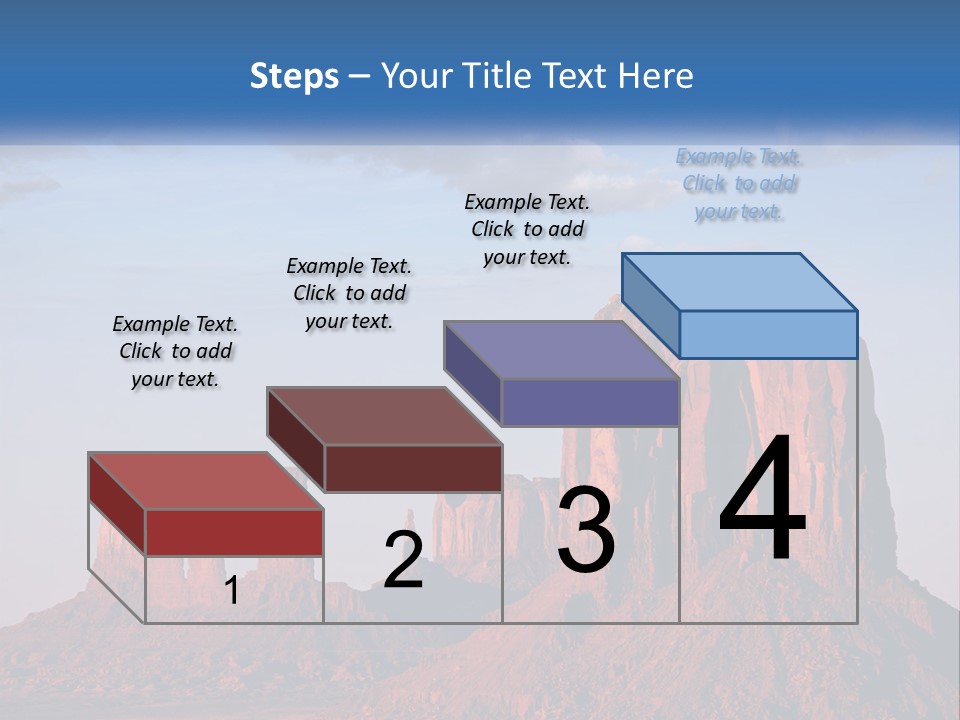 Steps – Your Title Text Here

Example Text. Click to add your text.

Example Text. Click to add your text.

Example Text. Click to add your text.

Example Text. Click to add your text.

1

2

3

4